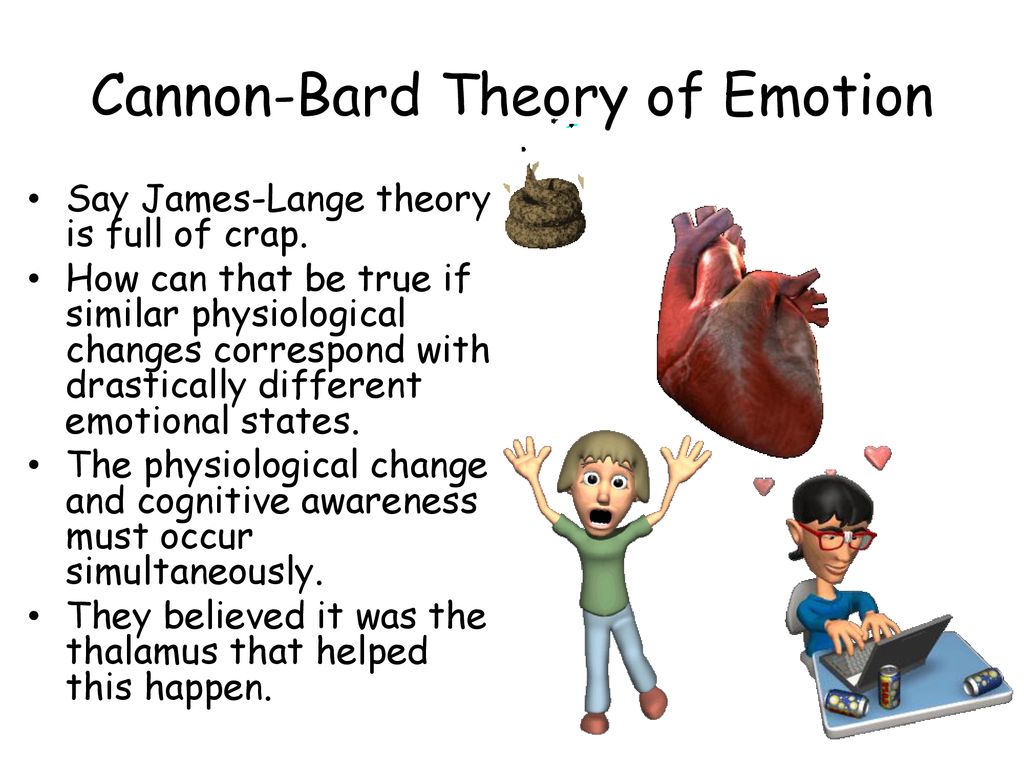 Cannon-Bard Theory of Emotion

• Say James-Lange theory is full of crap.
• How can that be true if similar physiological changes correspond with drastically different emotional states.
• The physiological change and cognitive awareness must occur simultaneously.
• They believed it was the thalamus that helped this happen.